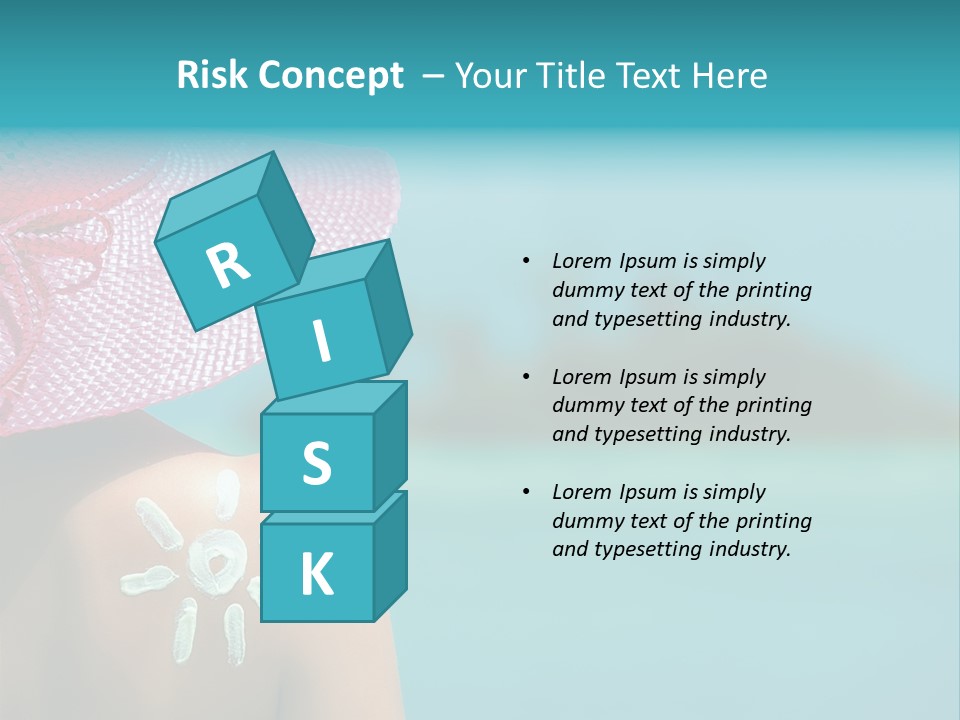 Risk Concept – Your Title Text Here

R
I
S
K

• Lorem Ipsum is simply dummy text of the printing and typesetting industry.

• Lorem Ipsum is simply dummy text of the printing and typesetting industry.

• Lorem Ipsum is simply dummy text of the printing and typesetting industry.